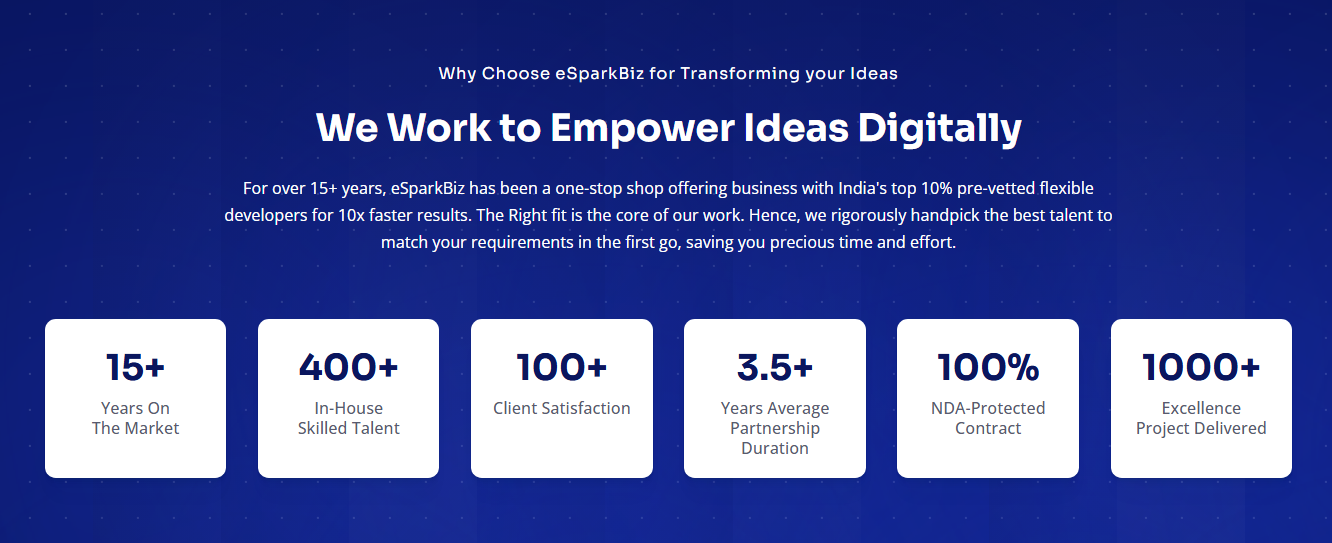 Why Choose eSparkBiz for Transforming your Ideas

We Work to Empower Ideas Digitally

For over 15+ years, eSparkBiz has been a one-stop shop offering business with India's top 10% pre-vetted flexible developers for 10x faster results. The Right fit is the core of our work. Hence, we rigorously handpick the best talent to match your requirements in the first go, saving you precious time and effort.

15+
Years On The Market

400+
In-House Skilled Talent

100+
Client Satisfaction

3.5+
Years Average Partnership Duration

100%
NDA-Protected Contract

1000+
Excellence Project Delivered